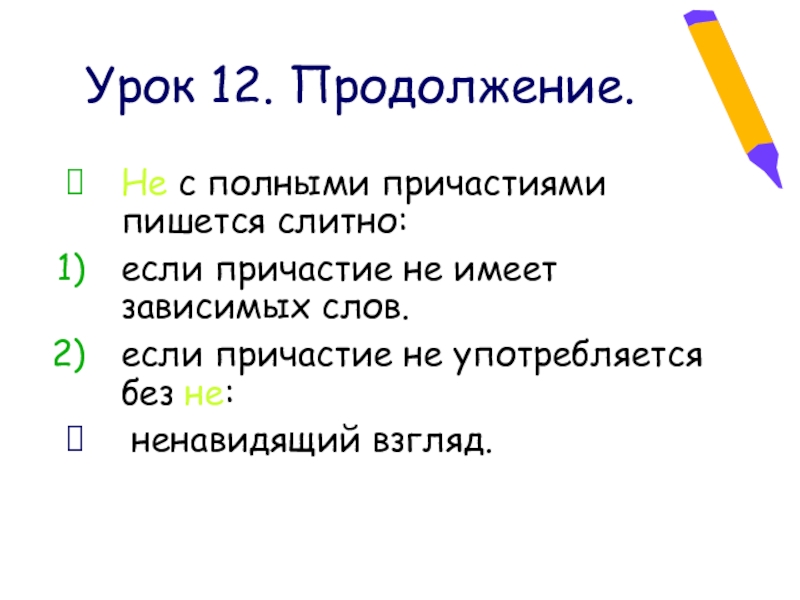 Урок 12. Продолжение.

Не с полными причастиями пишется слитно:

1) если причастие не имеет зависимых слов.

2) если причастие не употребляется без не:

ненавидящий взгляд.